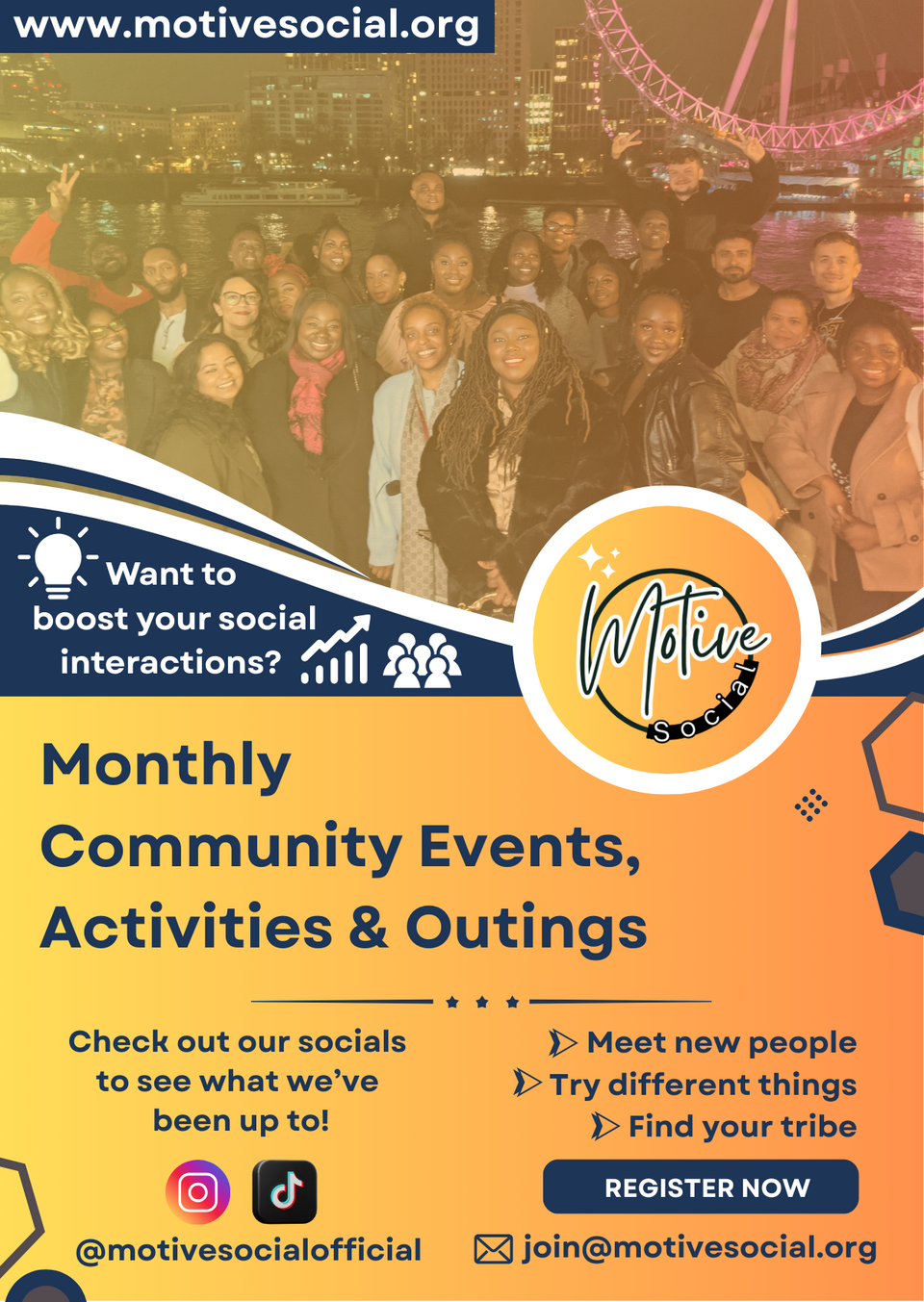 www.motivesocial.org

Want to boost your social interactions?

Motive Social

Monthly Community Events, Activities & Outings

Check out our socials to see what we've been up to!

@motivesocialofficial

Meet new people
Try different things
Find your tribe

REGISTER NOW

join@motivesocial.org